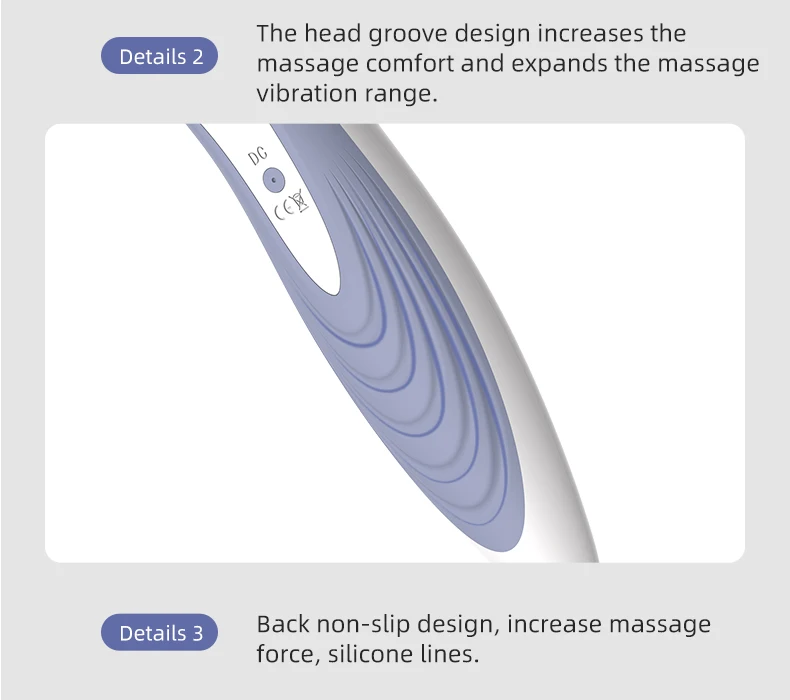 Details 2

The head groove design increases the massage comfort and expands the massage vibration range.

DC

CE

Details 3

Back non-slip design, increase massage force, silicone lines.